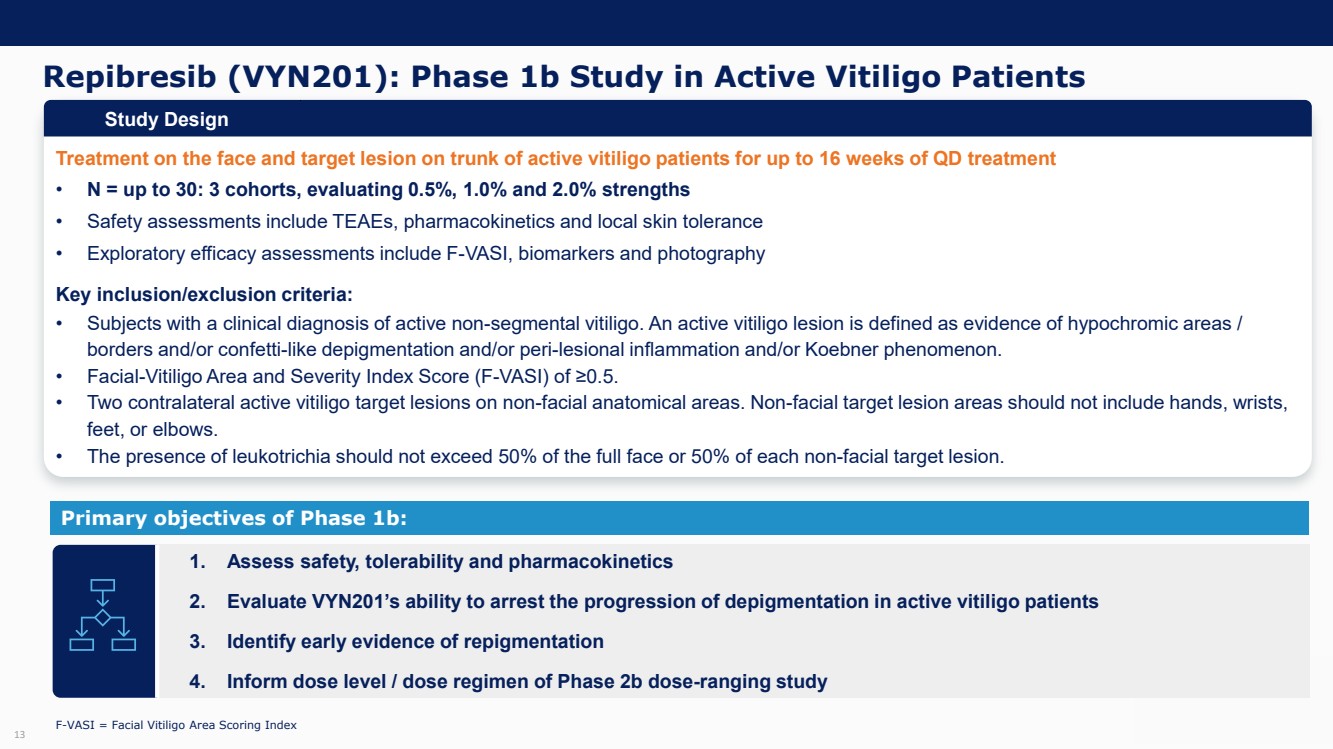 Repibresib (VYN201): Phase 1b Study in Active Vitiligo Patients

Study Design

Treatment on the face and target lesion on trunk of active vitiligo patients for up to 16 weeks of QD treatment

• N = up to 30: 3 cohorts, evaluating 0.5%, 1.0% and 2.0% strengths
• Safety assessments include TEAEs, pharmacokinetics and local skin tolerance
• Exploratory efficacy assessments include F-VASI, biomarkers and photography

Key inclusion/exclusion criteria:
• Subjects with a clinical diagnosis of active non-segmental vitiligo. An active vitiligo lesion is defined as evidence of hypochromic areas / borders and/or confetti-like depigmentation and/or peri-lesional inflammation and/or Koebner phenomenon.
• Facial-Vitiligo Area and Severity Index Score (F-VASI) of ≥0.5.
• Two contralateral active vitiligo target lesions on non-facial anatomical areas. Non-facial target lesion areas should not include hands, wrists, feet, or elbows.
• The presence of leukotrichia should not exceed 50% of the full face or 50% of each non-facial target lesion.

Primary objectives of Phase 1b:

1. Assess safety, tolerability and pharmacokinetics
2. Evaluate VYN201's ability to arrest the progression of depigmentation in active vitiligo patients
3. Identify early evidence of repigmentation
4. Inform dose level / dose regimen of Phase 2b dose-ranging study

F-VASI = Facial Vitiligo Area Scoring Index

13